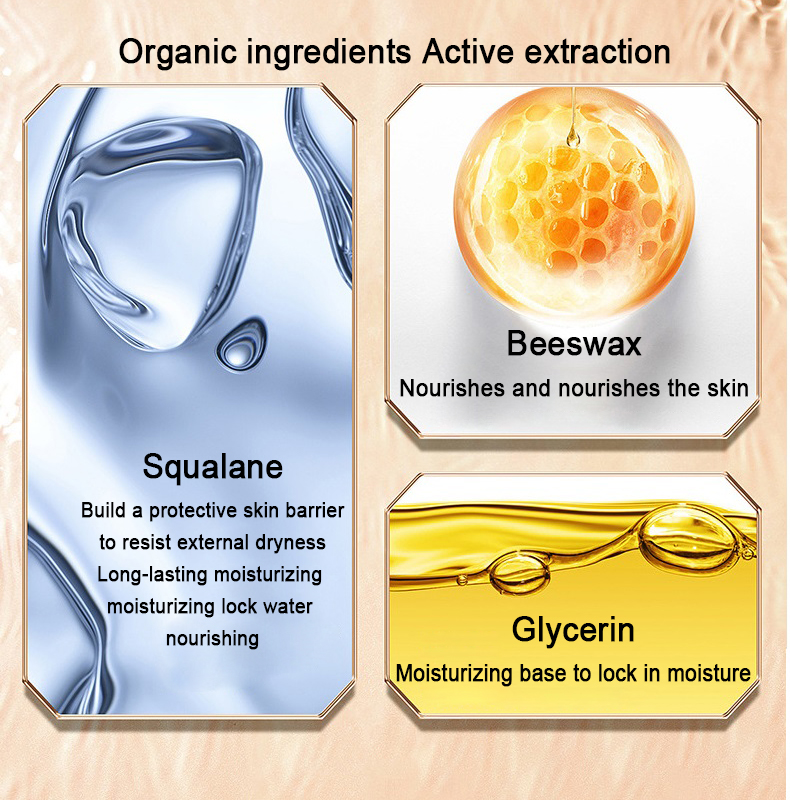 Organic ingredients Active extraction

Squalane
Build a protective skin barrier to resist external dryness Long-lasting moisturizing moisturizing lock water nourishing

Beeswax
Nourishes and nourishes the skin

Glycerin
Moisturizing base to lock in moisture